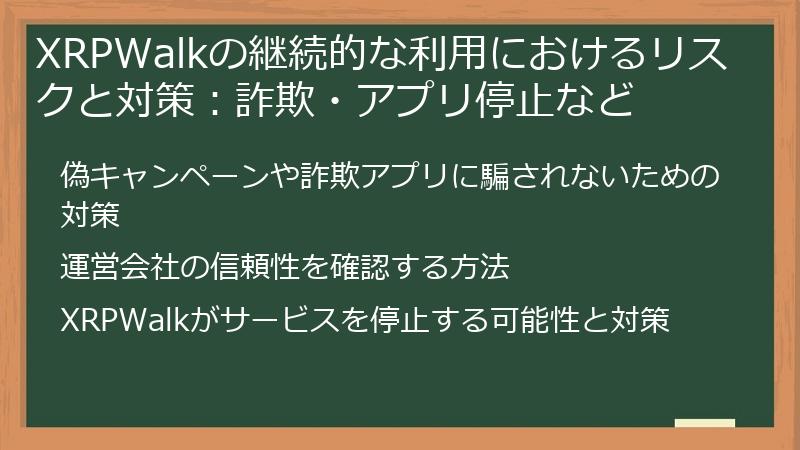 XRPWalkの継続的な利用におけるリスクと対策：詐欺・アプリ停止など

偽キャンペーンや詐欺アプリに騙されないための対策

運営会社の信頼性を確認する方法

XRPWalkがサービスを停止する可能性と対策